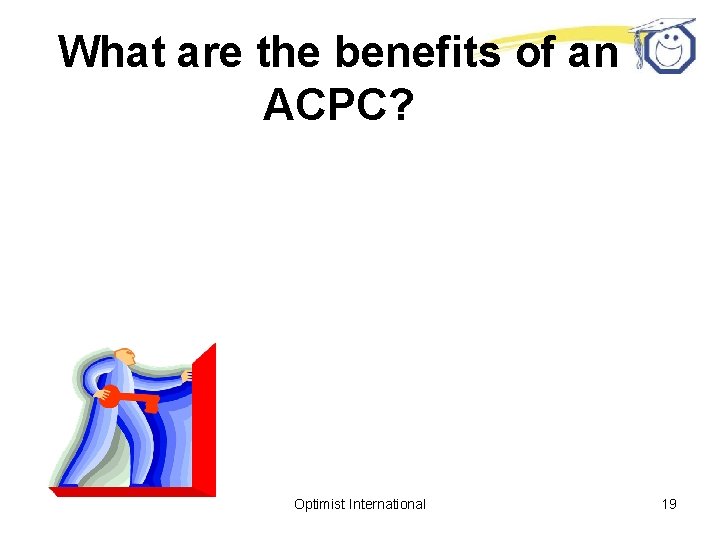 What are the benefits of an ACPC?

Optimist International

19